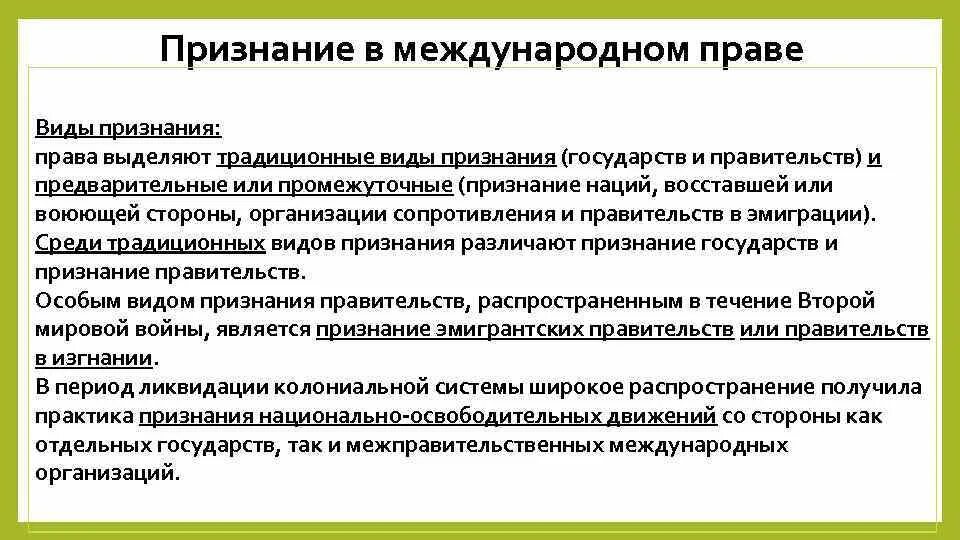 Признание в международном праве

Виды признания:
права выделяют традиционные виды признания (государств и правительств) и предварительные или промежуточные (признание наций, восставшей или воюющей стороны, организации сопротивления и правительств в эмиграции).
Среди традиционных видов признания различают признание государств и признание правительств.
Особым видом признания правительств, распространенным в течение Второй мировой войны, является признание эмигрантских правительств или правительств в изгнании.
В период ликвидации колониальной системы широкое распространение получила практика признания национально-освободительных движений со стороны как отдельных государств, так и межправительственных международных организаций.